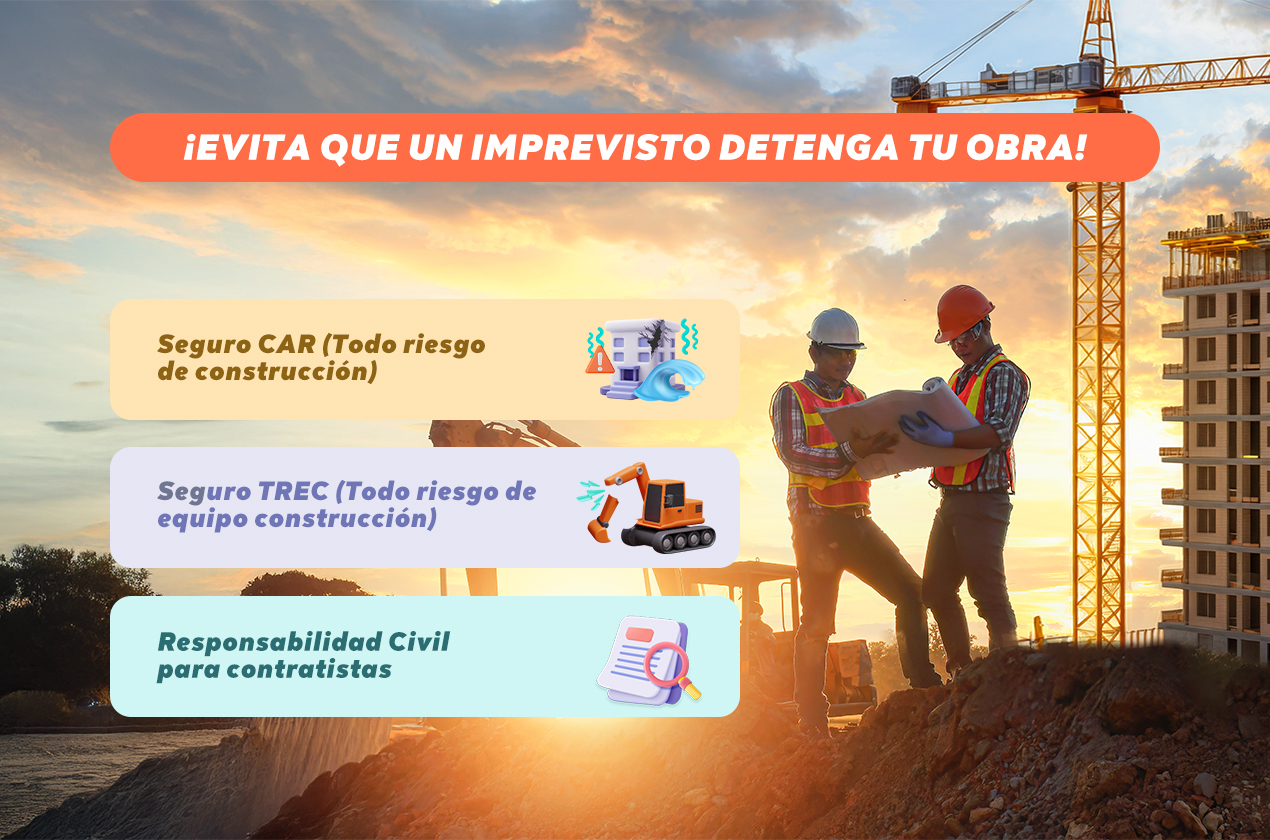 ¡EVITA QUE UN IMPREVISTO DETENGA TU OBRA!

Seguro CAR (Todo riesgo de construcción)

Seguro TREC (Todo riesgo de equipo construcción)

Responsabilidad Civil para contratistas